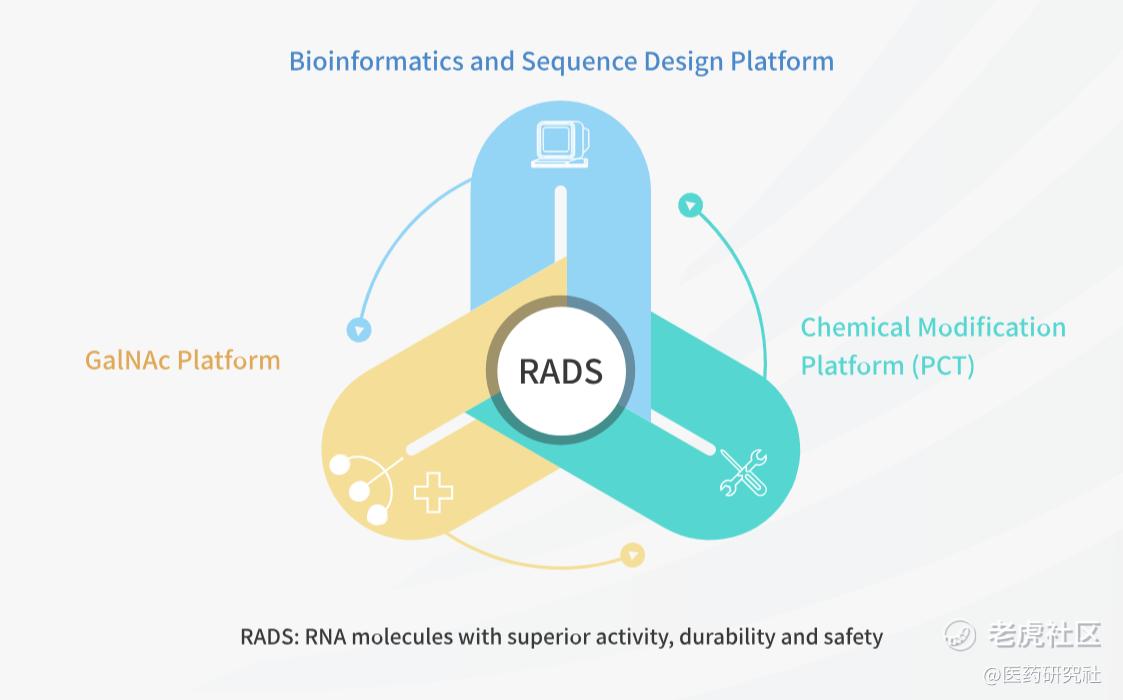 Bioinformatics and Sequence Design Platform

GalNAc Platform

RADS

Chemical Modification Platform (PCT)

RADS: RNA molecules with superior activity, durability and safety

老虎社区

@医药研究社